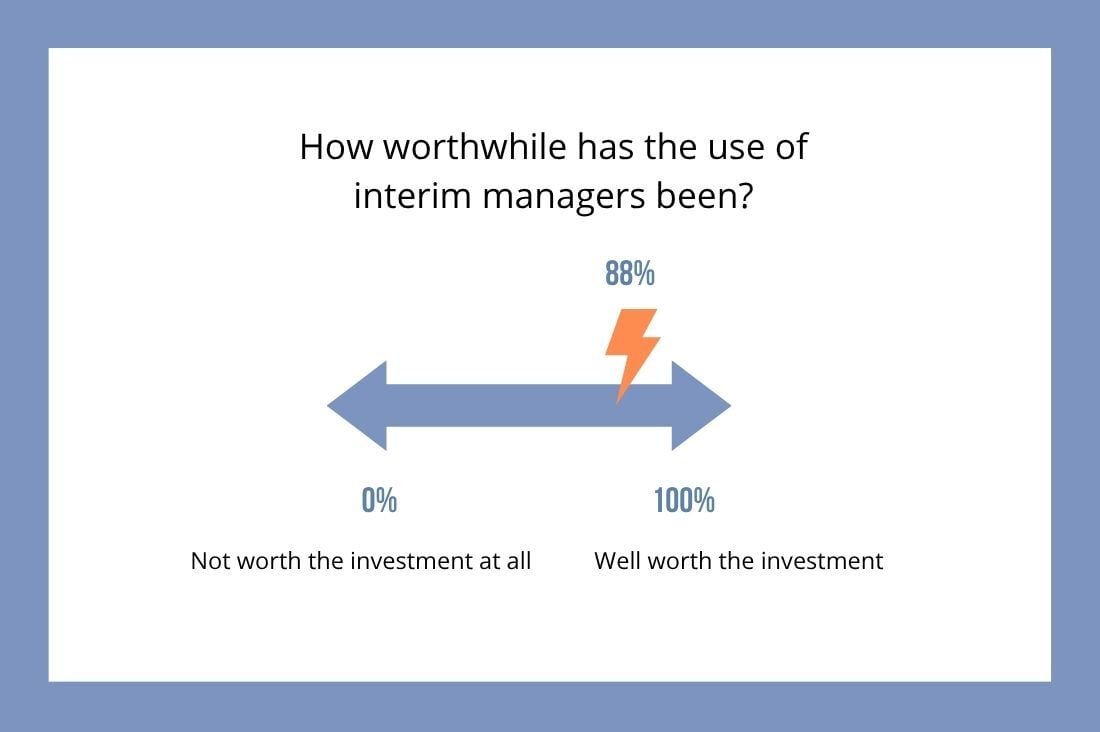 How worthwhile has the use of interim managers been?

88%

0%

100%

Not worth the investment at all

Well worth the investment